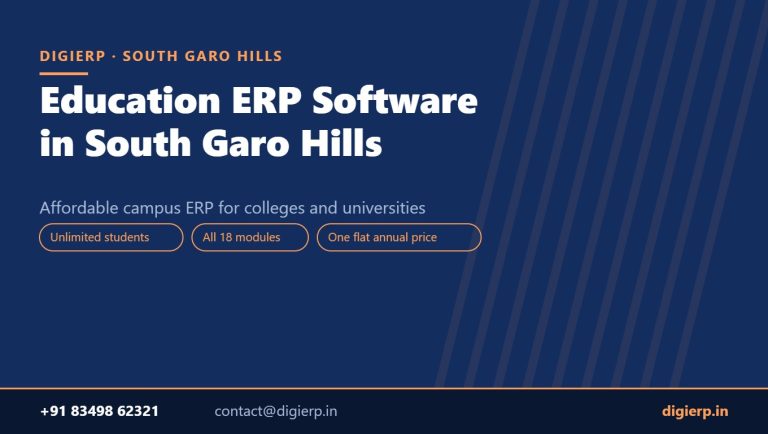 DIGIERP · SOUTH GARO HILLS

Education ERP Software in South Garo Hills

Affordable campus ERP for colleges and universities

Unlimited students

All 18 modules

One flat annual price

+91 83498 62321

contact@digierp.in

digierp.in